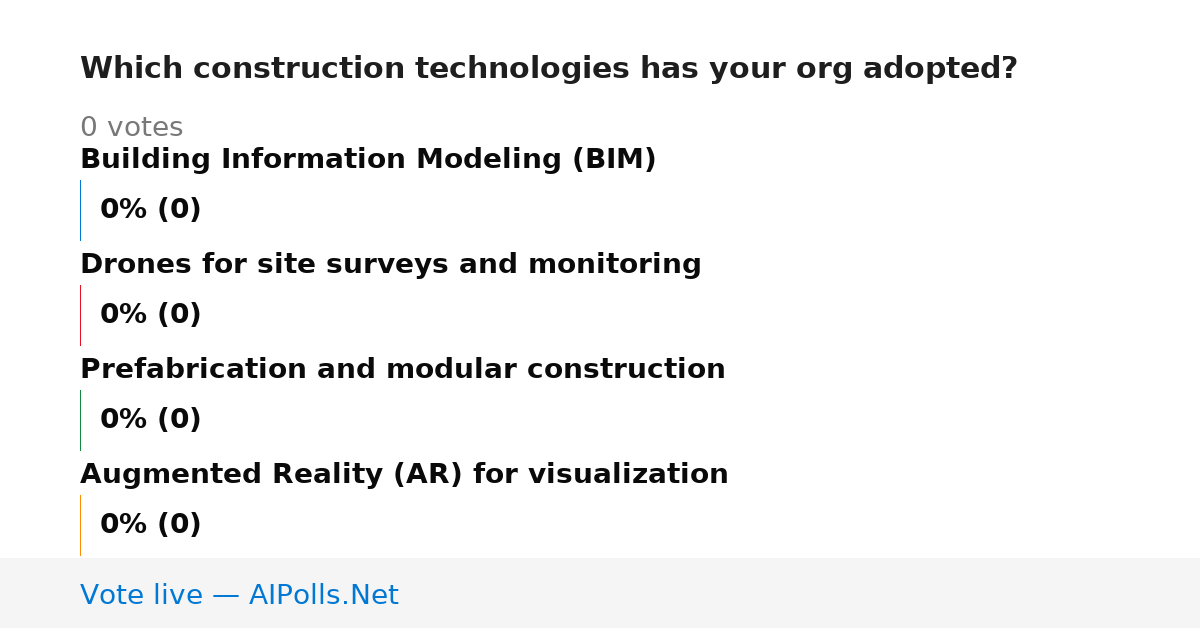 Which construction technologies has your org adopted?

0 votes

Building Information Modeling (BIM)

0% (0)

Drones for site surveys and monitoring

0% (0)

Prefabrication and modular construction

0% (0)

Augmented Reality (AR) for visualization

0% (0)

Vote live — AIPolls.Net